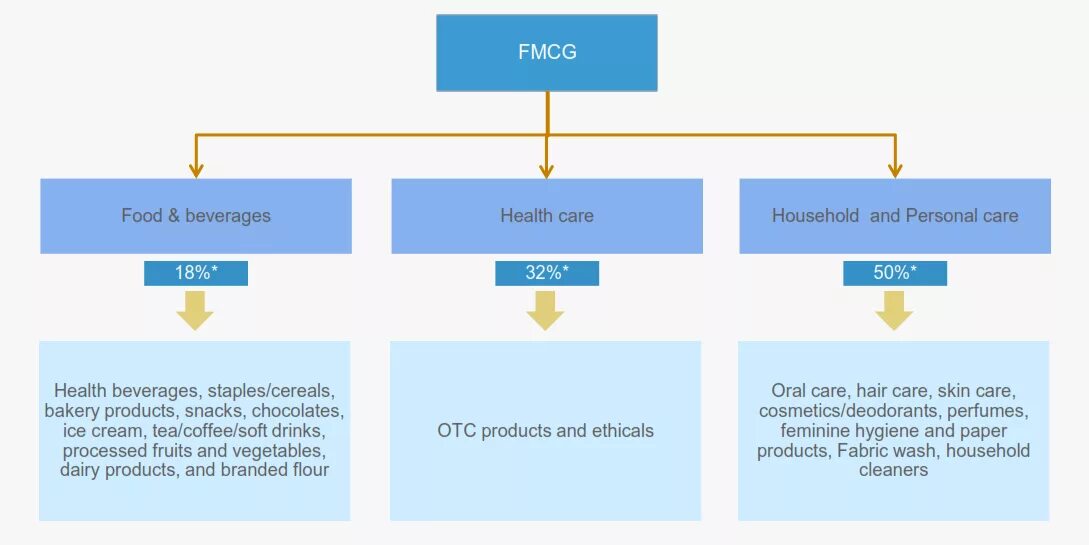 FMCG

Food & beverages

18%*

Health beverages, staples/cereals, bakery products, snacks, chocolates, ice cream, tea/coffee/soft drinks, processed fruits and vegetables, dairy products, and branded flour

Health care

32%*

OTC products and ethicals

Household and Personal care

50%*

Oral care, hair care, skin care, cosmetics/deodorants, perfumes, feminine hygiene and paper products, Fabric wash, household cleaners